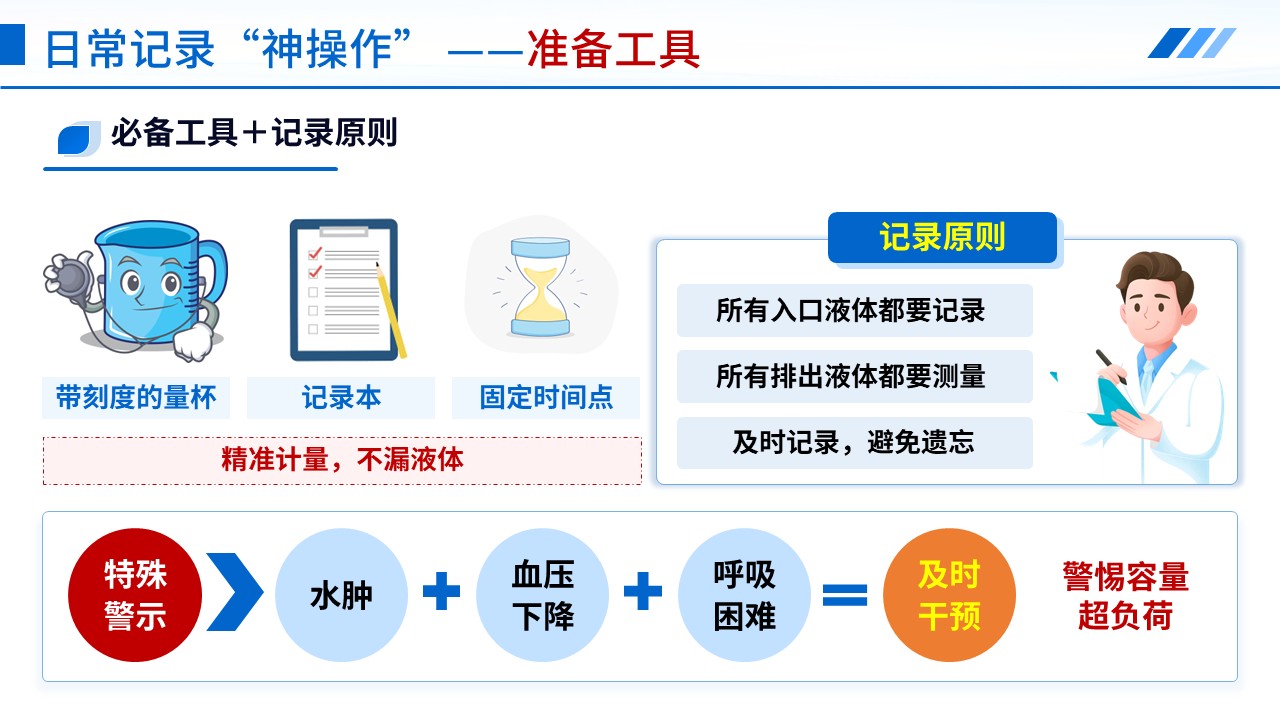 日常记录“神操作”——准备工具

必备工具＋记录原则

带刻度的量杯

记录本

固定时间点

精准计量，不漏液体

记录原则

所有入口液体都要记录

所有排出液体都要测量

及时记录，避免遗忘

特殊警示

水肿

+

血压下降

+

呼吸困难

=

及时干预

警惕容量超负荷